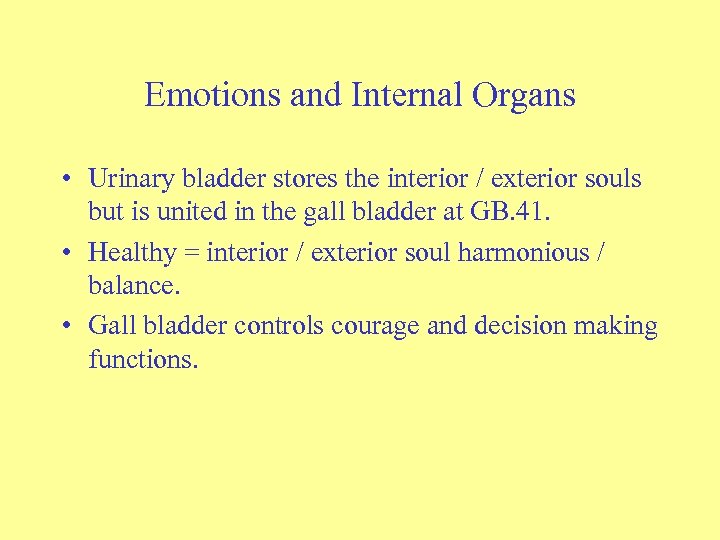 Emotions and Internal Organs

• Urinary bladder stores the interior / exterior souls but is united in the gall bladder at GB.41.
• Healthy = interior / exterior soul harmonious / balance.
• Gall bladder controls courage and decision making functions.